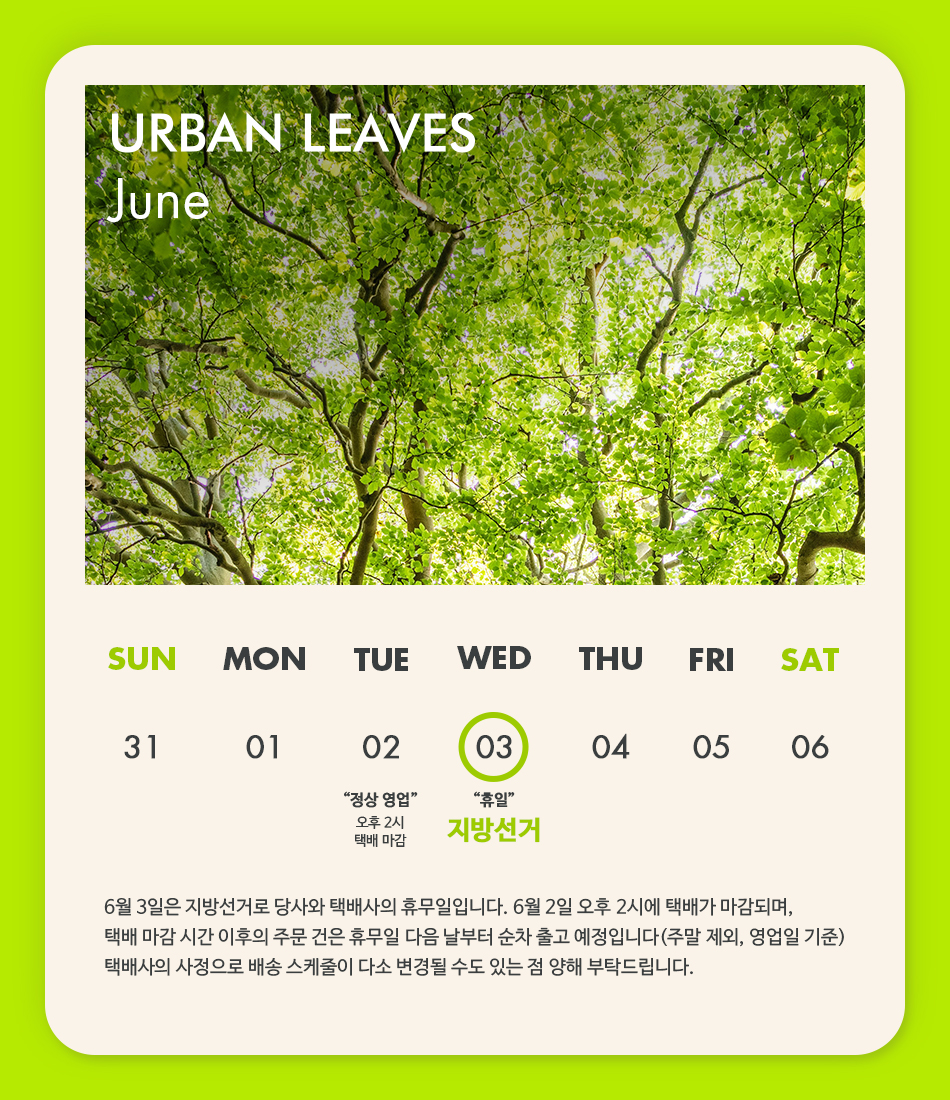 URBAN LEAVES
June

| SUN | MON | TUE | WED | THU | FRI | SAT |
|---|---|---|---|---|---|---|
| 31 | 01 | 02 | 03 | 04 | 05 | 06 |
| | | "정상 영업" 오후 2시 택배 마감 | "휴일" 지방선거 | | | |

6월 3일은 지방선거로 당사와 택배사의 휴무일입니다. 6월 2일 오후 2시에 택배가 마감되며, 택배 마감 시간 이후의 주문 건은 휴무일 다음 날부터 순차 출고 예정입니다(주말 제외, 영업일 기준) 택배사의 사정으로 배송 스케줄이 다소 변경될 수도 있는 점 양해 부탁드립니다.